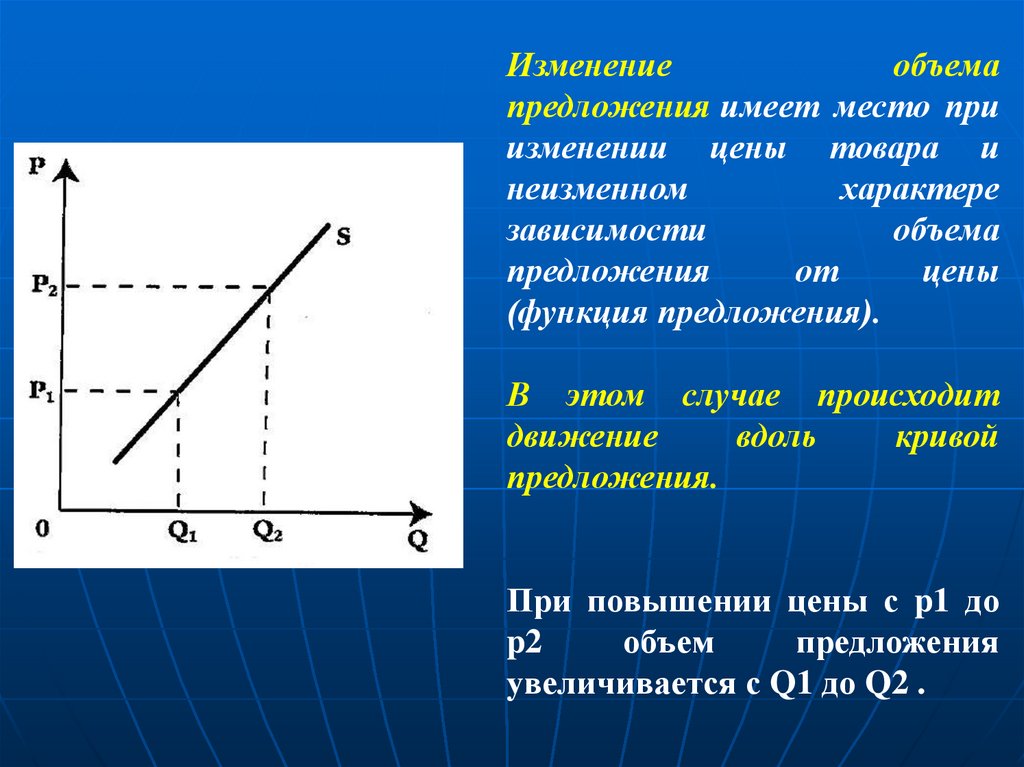 P

S

$P_2$

$P_1$

0

$Q_1$

$Q_2$

Q

Изменение объема предложения имеет место при изменении цены товара и неизменном характере зависимости объема предложения от цены (функция предложения).

В этом случае происходит движение вдоль кривой предложения.

При повышении цены с р1 до р2 объем предложения увеличивается с Q1 до Q2 .